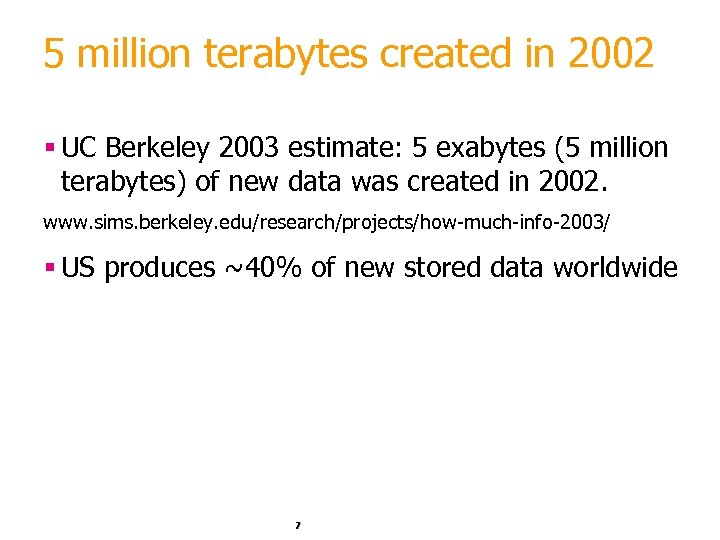 5 million terabytes created in 2002

▪ UC Berkeley 2003 estimate: 5 exabytes (5 million terabytes) of new data was created in 2002.

www.sims.berkeley.edu/research/projects/how-much-info-2003/

▪ US produces ~40% of new stored data worldwide

7